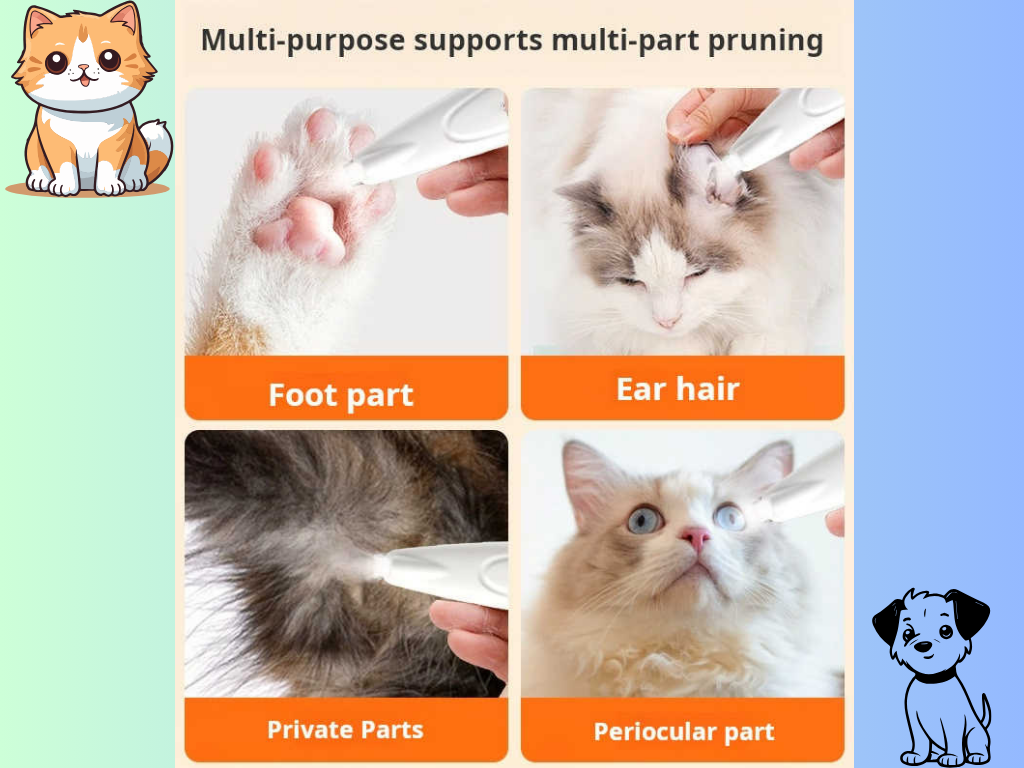 Multi-purpose supports multi-part pruning

Foot part

Ear hair

Private Parts

Periocular part